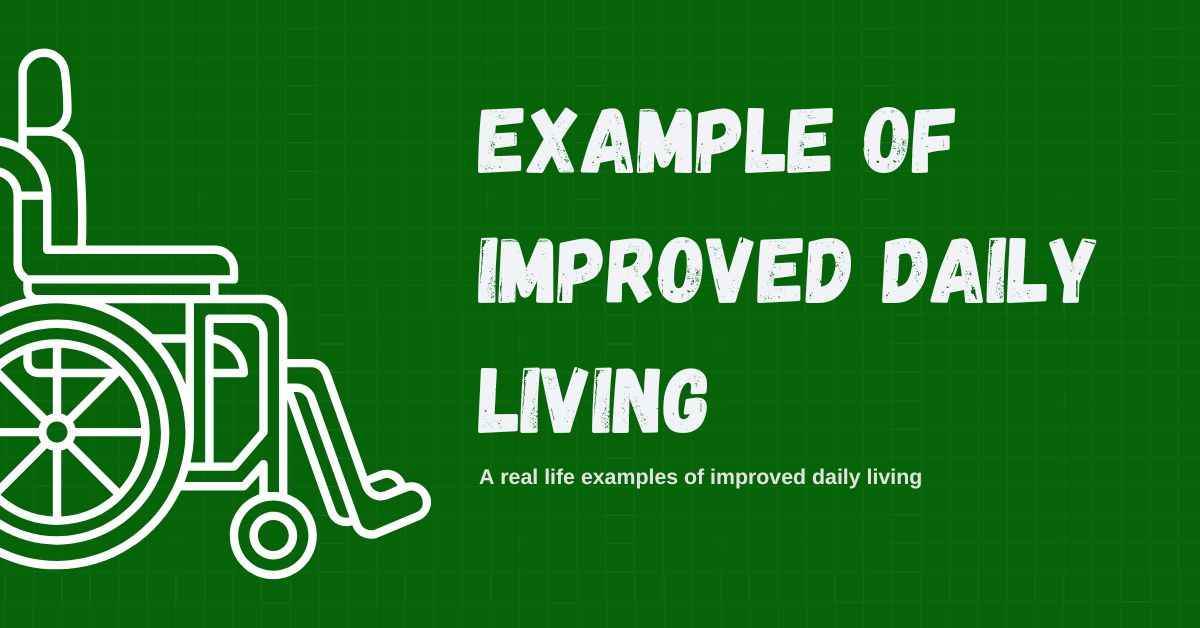 EXAMPLE OF IMPROVED DAILY LIVING

A real life examples of improved daily living